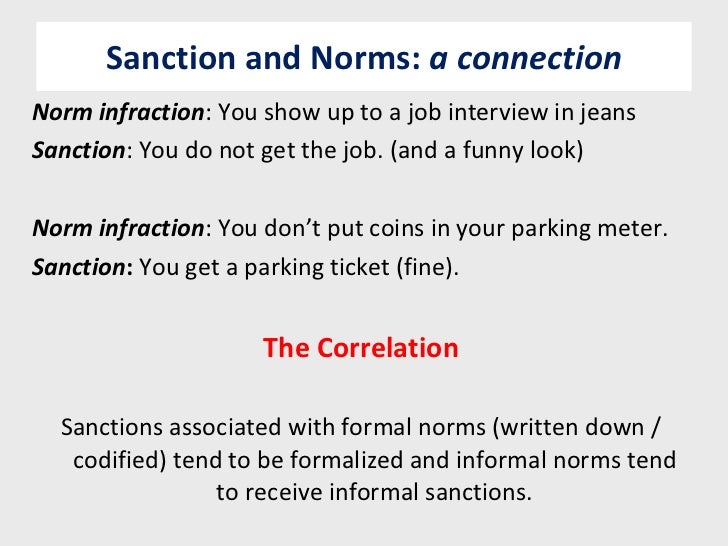 Sanction and Norms: a connection

Norm infraction: You show up to a job interview in jeans
Sanction: You do not get the job. (and a funny look)

Norm infraction: You don't put coins in your parking meter.
Sanction: You get a parking ticket (fine).

The Correlation

Sanctions associated with formal norms (written down / codified) tend to be formalized and informal norms tend to receive informal sanctions.